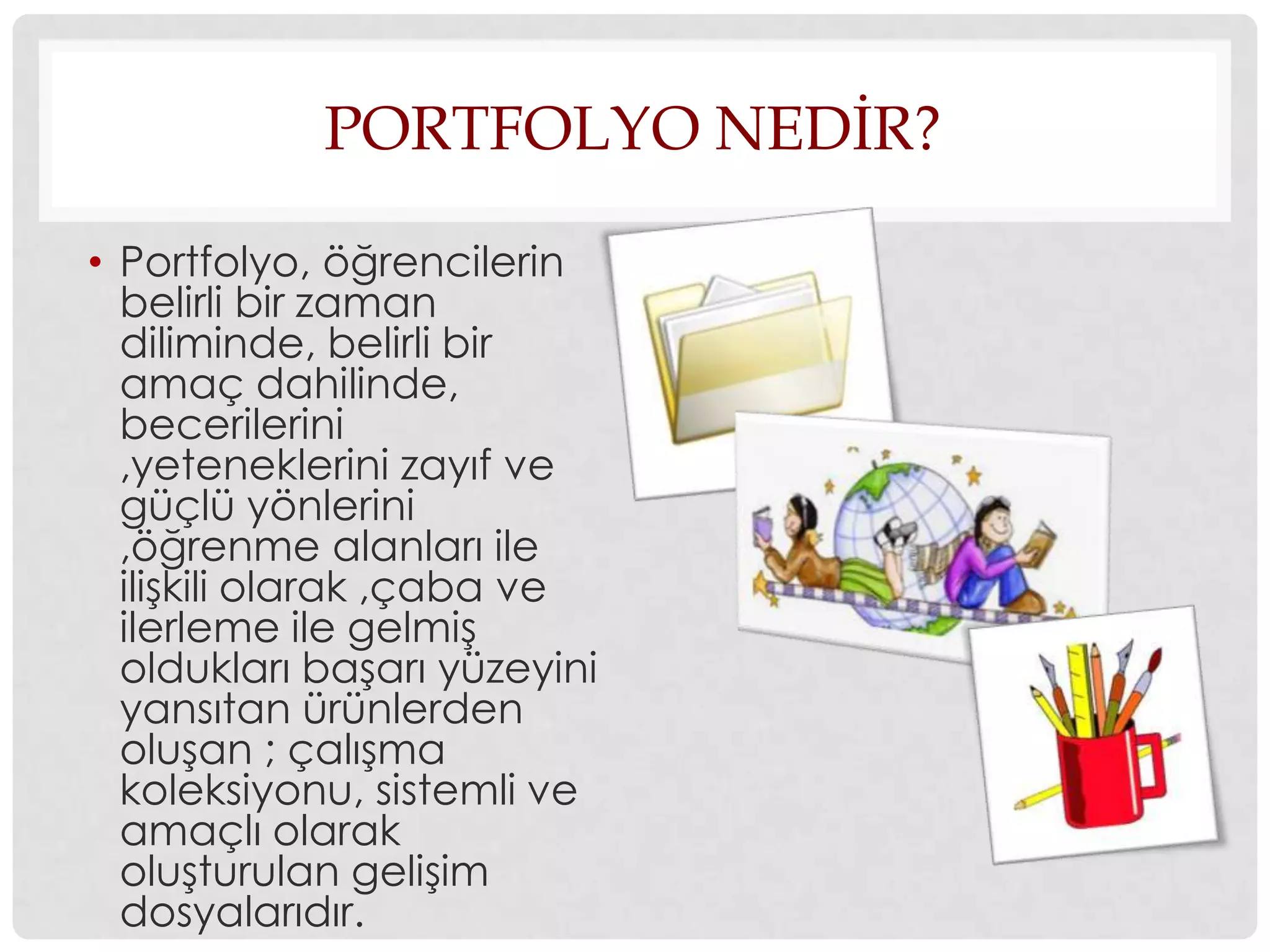 PORTFOLYO NEDİR?

• Portfolyo, öğrencilerin belirli bir zaman diliminde, belirli bir amaç dahilinde, becerilerini ,yeteneklerini zayıf ve güçlü yönlerini ,öğrenme alanları ile ilişkili olarak ,çaba ve ilerleme ile gelmiş oldukları başarı yüzeyini yansıtan ürünlerden oluşan ; çalışma koleksiyonu, sistemli ve amaçlı olarak oluşturulan gelişim dosyalarıdır.